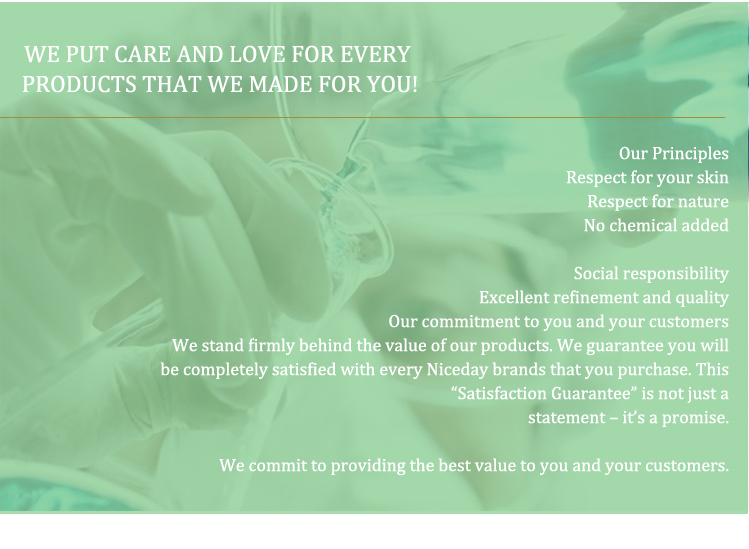 WE PUT CARE AND LOVE FOR EVERY PRODUCTS THAT WE MADE FOR YOU!

Our Principles
Respect for your skin
Respect for nature
No chemical added

Social responsibility
Excellent refinement and quality
Our commitment to you and your customers
We stand firmly behind the value of our products. We guarantee you will be completely satisfied with every Niceday brands that you purchase. This “Satisfaction Guarantee” is not just a statement – it’s a promise.

We commit to providing the best value to you and your customers.